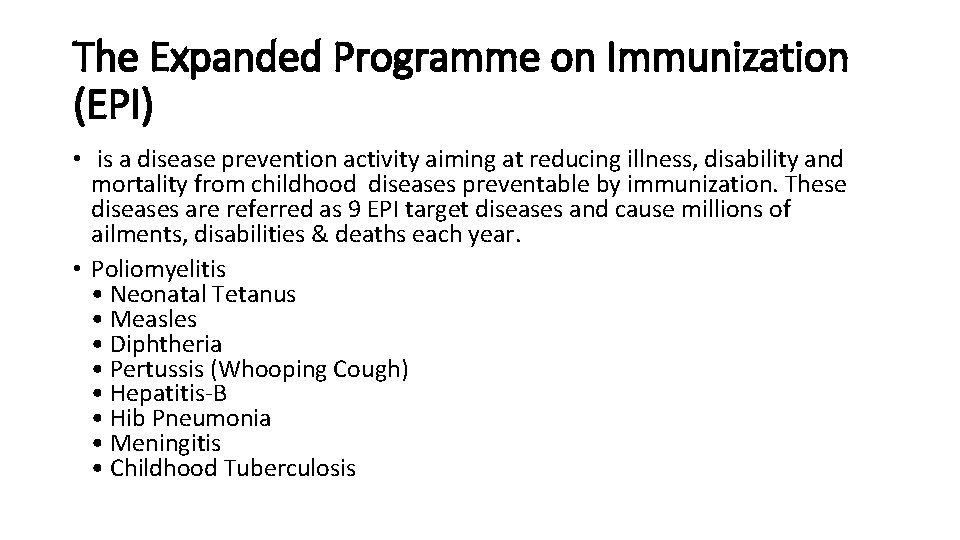 The Expanded Programme on Immunization (EPI)

• is a disease prevention activity aiming at reducing illness, disability and mortality from childhood diseases preventable by immunization. These diseases are referred as 9 EPI target diseases and cause millions of ailments, disabilities & deaths each year.

• Poliomyelitis
• Neonatal Tetanus
• Measles
• Diphtheria
• Pertussis (Whooping Cough)
• Hepatitis-B
• Hib Pneumonia
• Meningitis
• Childhood Tuberculosis